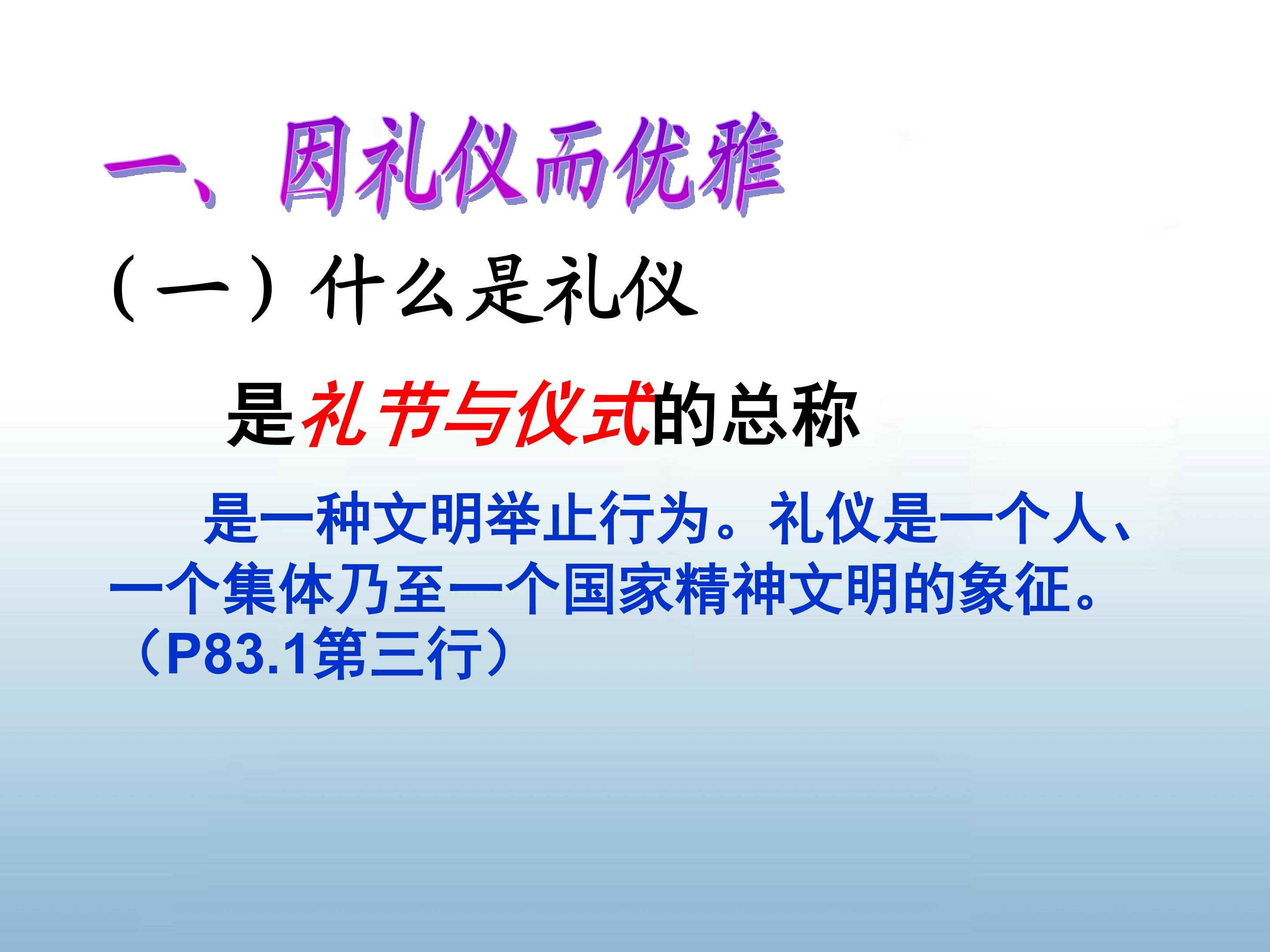 一、因礼仪而优雅

（一）什么是礼仪

是礼节与仪式的总称

是一种文明举止行为。礼仪是一个人、一个集体乃至一个国家精神文明的象征。（P83.1第三行）